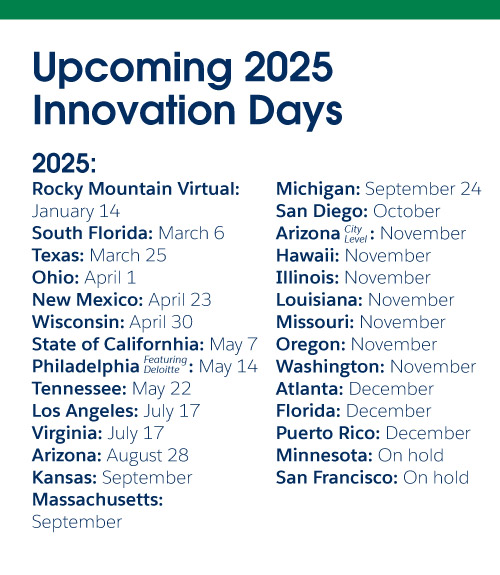 Upcoming 2025 Innovation Days

2025:
Rocky Mountain Virtual: January 14
South Florida: March 6
Texas: March 25
Ohio: April 1
New Mexico: April 23
Wisconsin: April 30
State of Californhia: May 7
Philadelphia Featuring Deloitte: May 14
Tennessee: May 22
Los Angeles: July 17
Virginia: July 17
Arizona: August 28
Kansas: September
Massachusetts: September

Michigan: September 24
San Diego: October
Arizona City Level: November
Hawaii: November
Illinois: November
Louisiana: November
Missouri: November
Oregon: November
Washington: November
Atlanta: December
Florida: December
Puerto Rico: December
Minnesota: On hold
San Francisco: On hold